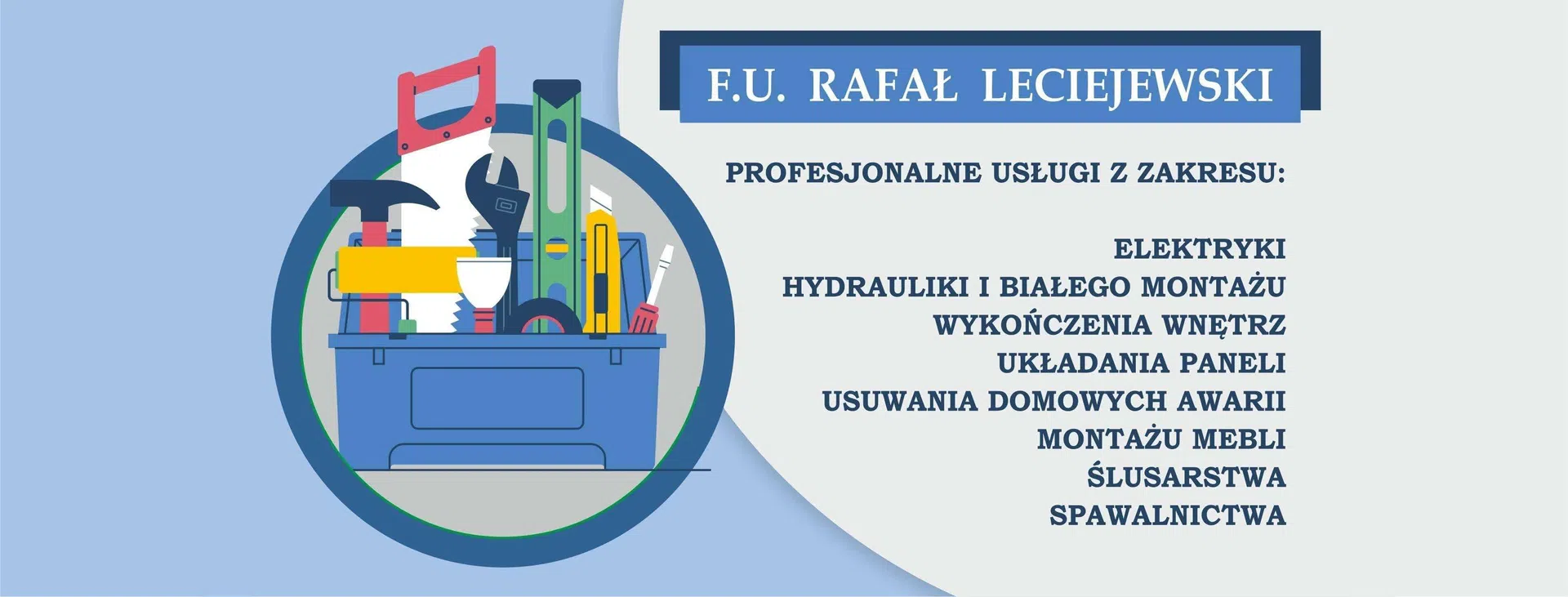 F.U. RAFAŁ LECIEJEWSKI

PROFESJONALNE USŁUGI Z ZAKRESU:

ELEKTRYKI
HYDRAULIKI I BIAŁEGO MONTAŻU
WYKOŃCZENIA WNĘTRZ
UKŁADANIA PANELI
USUWANIA DOMOWYCH AWARII
MONTAŻU MEBLI
ŚLUSARSTWA
SPAWALNICTWA